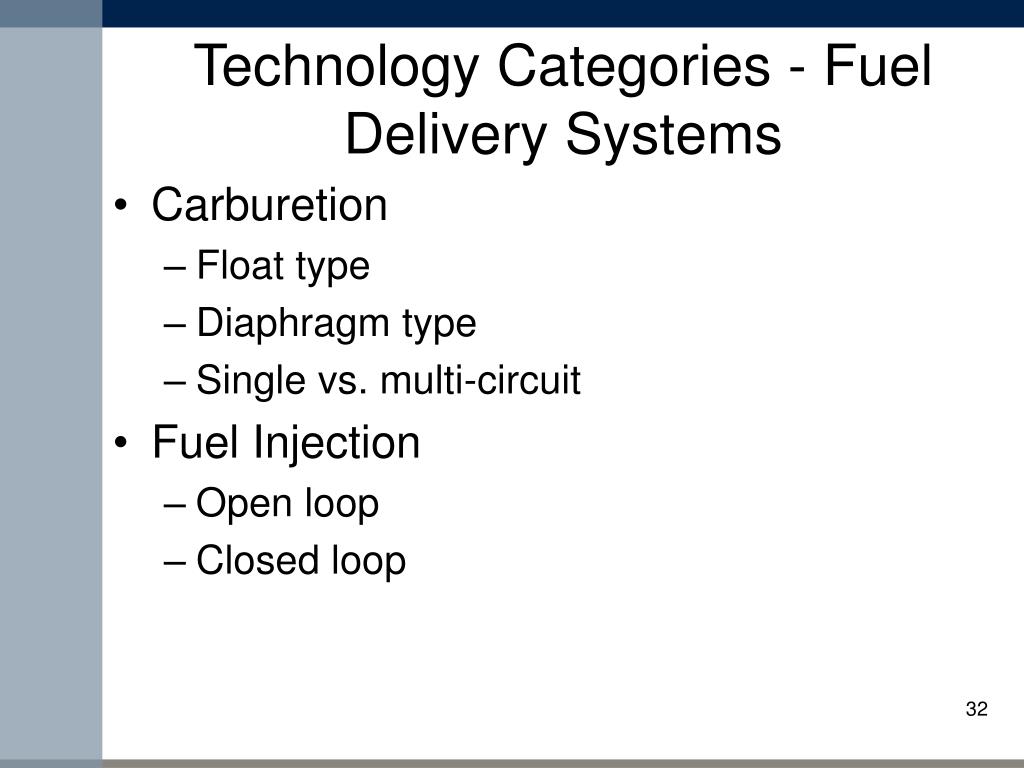 Technology Categories - Fuel Delivery Systems

• Carburetion
– Float type
– Diaphragm type
– Single vs. multi-circuit
• Fuel Injection
– Open loop
– Closed loop

32